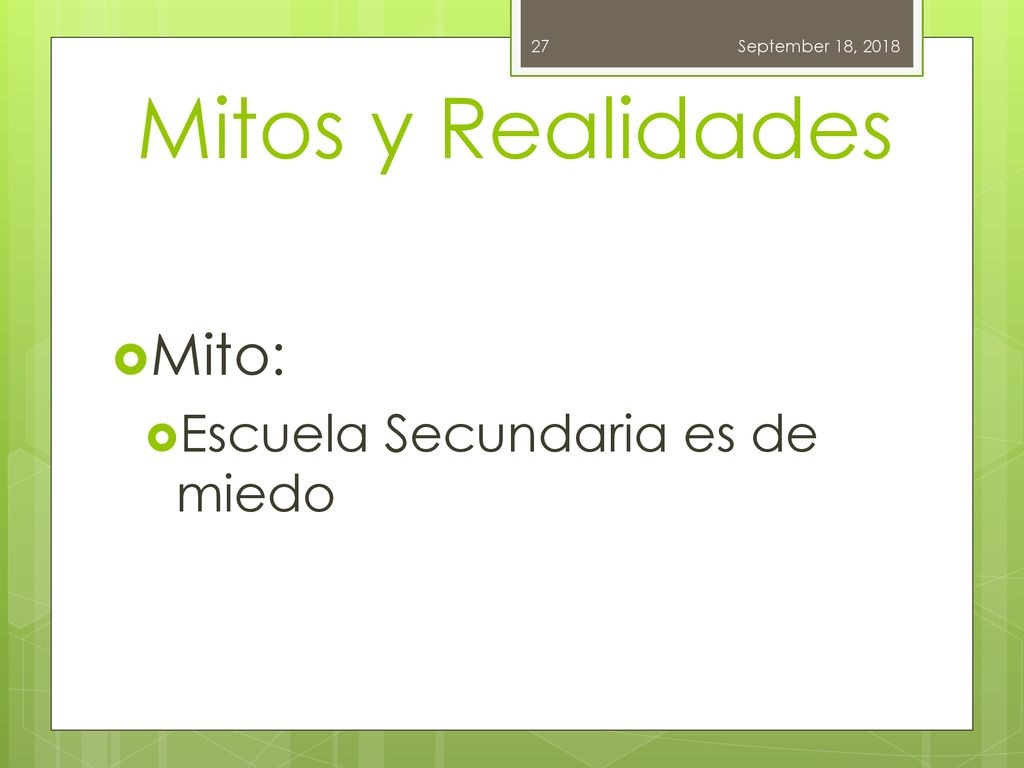 27

September 18, 2018

Mitos y Realidades

Mito:

Escuela Secundaria es de miedo